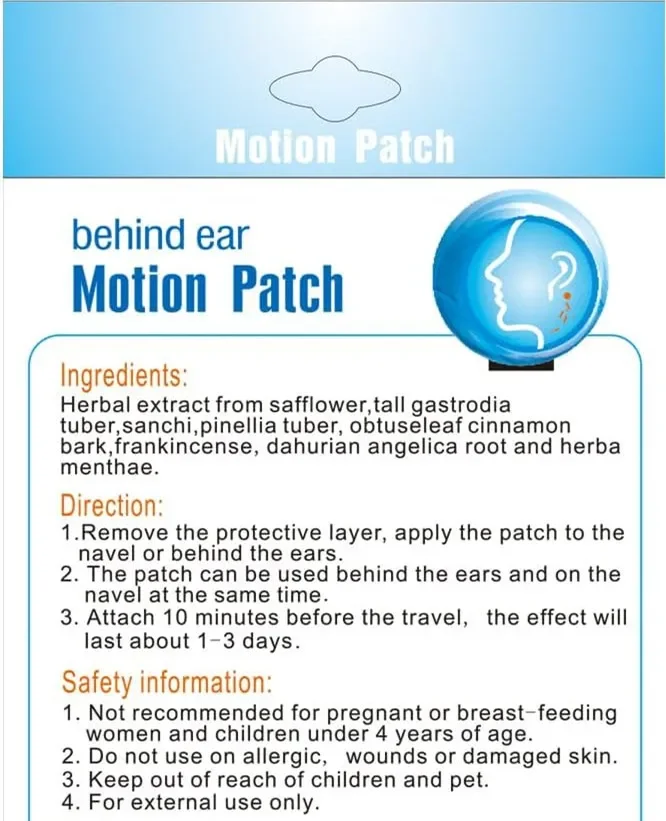 Motion Patch

behind ear
Motion Patch

Ingredients:
Herbal extract from safflower,tall gastrodia tuber,sanchi,pinellia tuber, obtuseleaf cinnamon bark,frankincense, dahurian angelica root and herba menthae.

Direction:
1.Remove the protective layer, apply the patch to the navel or behind the ears.
2. The patch can be used behind the ears and on the navel at the same time.
3. Attach 10 minutes before the travel, the effect will last about 1-3 days.

Safety information:
1. Not recommended for pregnant or breast-feeding women and children under 4 years of age.
2. Do not use on allergic, wounds or damaged skin.
3. Keep out of reach of children and pet.
4. For external use only.